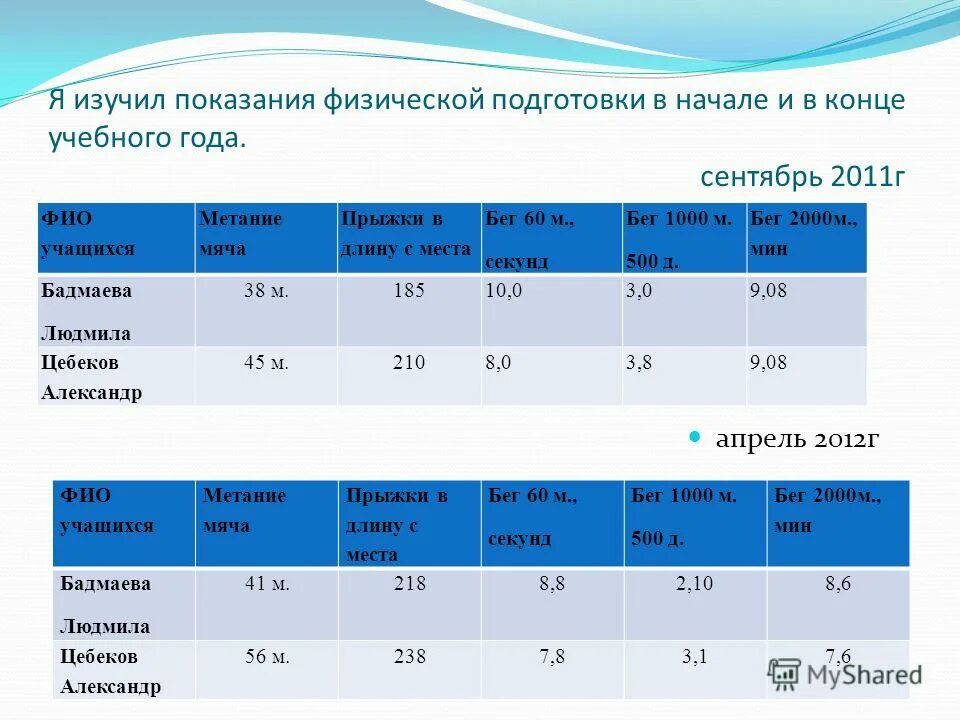 Я изучил показания физической подготовки в начале и в конце учебного года.

сентябрь 2011г

| ФИО учащихся | Метание мяча | Прыжки в длину с места | Бег 60 м., секунд | Бег 1000 м. 500 д. | Бег 2000м., мин |
|---|---|---|---|---|---|
| Бадмаева Людмила | 38 м. | 185 | 10,0 | 3,0 | 9,08 |
| Цебеков Александр | 45 м. | 210 | 8,0 | 3,8 | 9,08 |

апрель 2012г

| ФИО учащихся | Метание мяча | Прыжки в длину с места | Бег 60 м., секунд | Бег 1000 м. 500 д. | Бег 2000м., мин |
|---|---|---|---|---|---|
| Бадмаева Людмила | 41 м. | 218 | 8,8 | 2,10 | 8,6 |
| Цебеков Александр | 56 м. | 238 | 7,8 | 3,1 | 7,6 |

MyShared